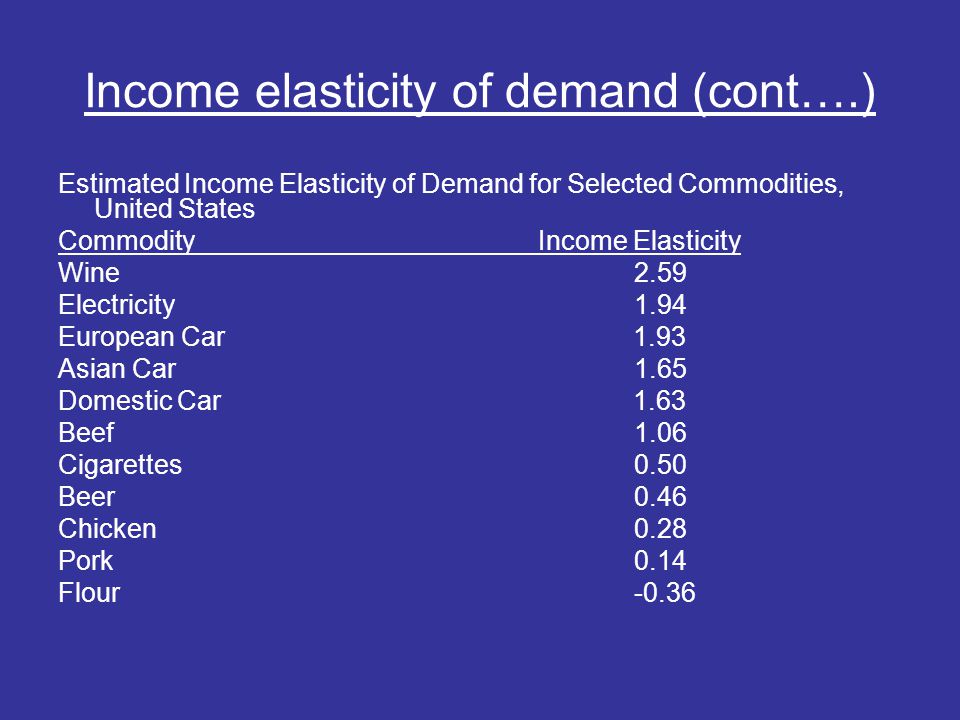 Income elasticity of demand (cont….)

Estimated Income Elasticity of Demand for Selected Commodities, United States

| Commodity | Income Elasticity |
|---|---|
| Wine | 2.59 |
| Electricity | 1.94 |
| European Car | 1.93 |
| Asian Car | 1.65 |
| Domestic Car | 1.63 |
| Beef | 1.06 |
| Cigarettes | 0.50 |
| Beer | 0.46 |
| Chicken | 0.28 |
| Pork | 0.14 |
| Flour | -0.36 |